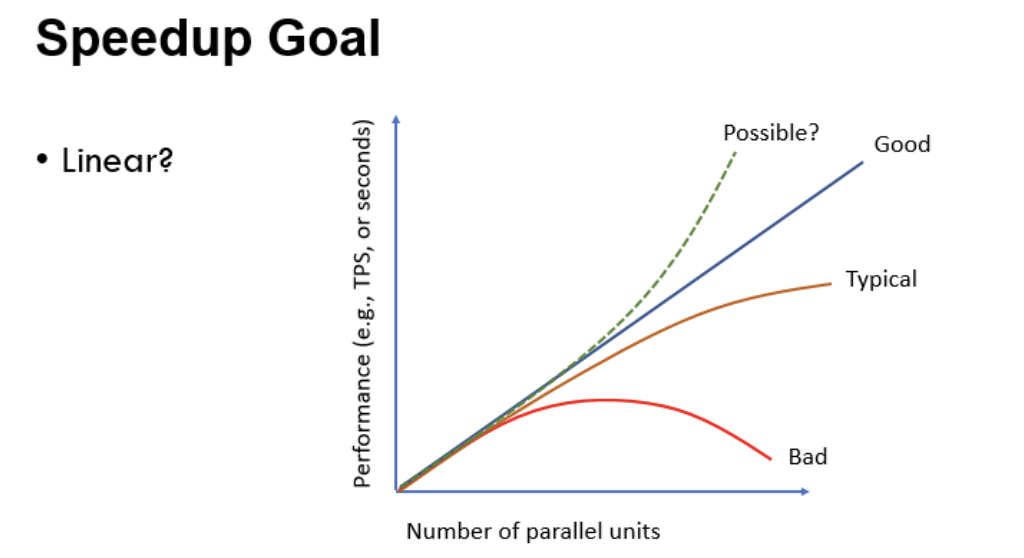 Speedup Goal

• Linear?

Performance (e.g., TPS, or seconds)

Possible?

Good

Typical

Bad

Number of parallel units